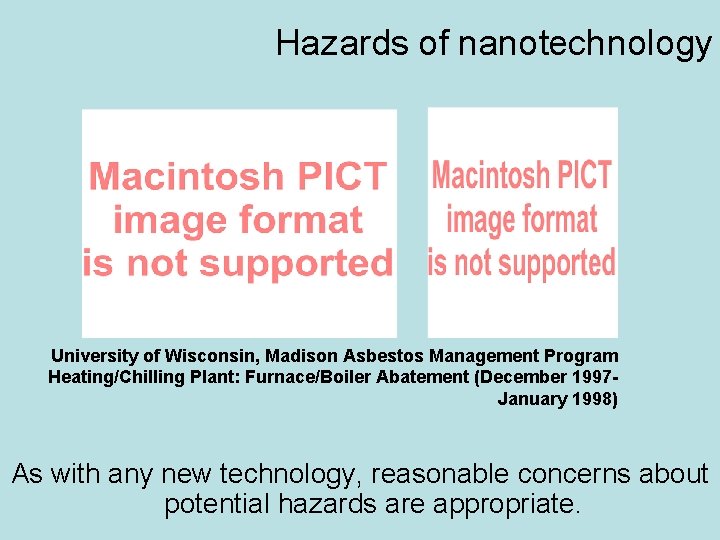 Hazards of nanotechnology

Macintosh PICT image format is not supported

Macintosh PICT image format is not supported

University of Wisconsin, Madison Asbestos Management Program Heating/Chilling Plant: Furnace/Boiler Abatement (December 1997-January 1998)

As with any new technology, reasonable concerns about potential hazards are appropriate.